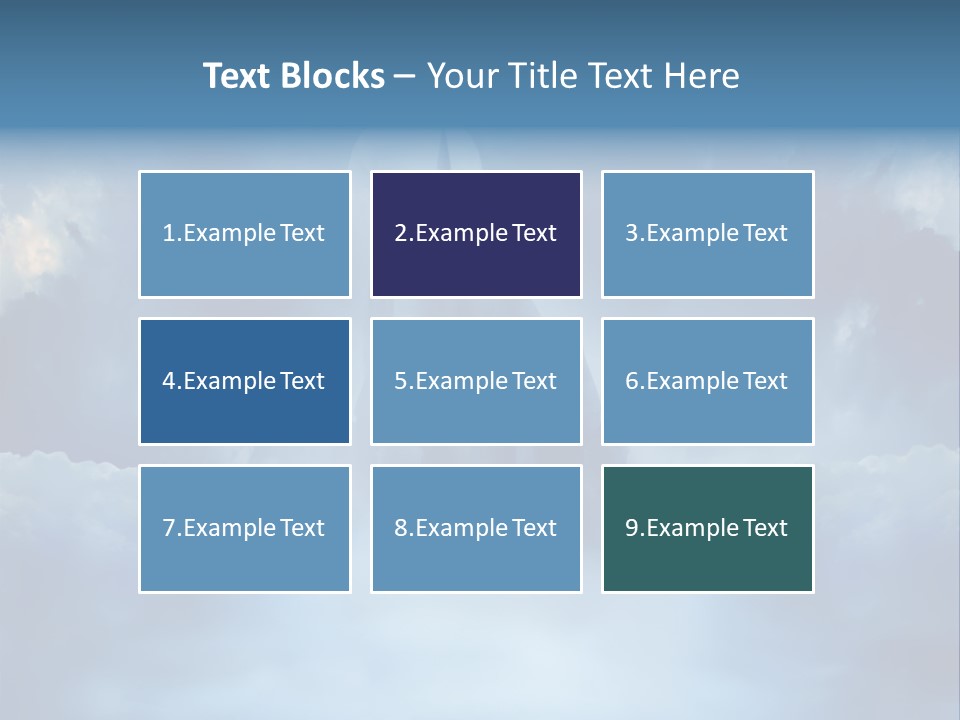 Text Blocks – Your Title Text Here

1.Example Text

2.Example Text

3.Example Text

4.Example Text

5.Example Text

6.Example Text

7.Example Text

8.Example Text

9.Example Text